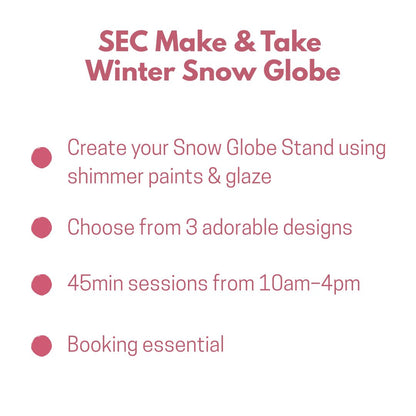 SEC Make & Take
Winter Snow Globe

• Create your Snow Globe Stand using shimmer paints & glaze

• Choose from 3 adorable designs

• 45min sessions from 10am-4pm

• Booking essential